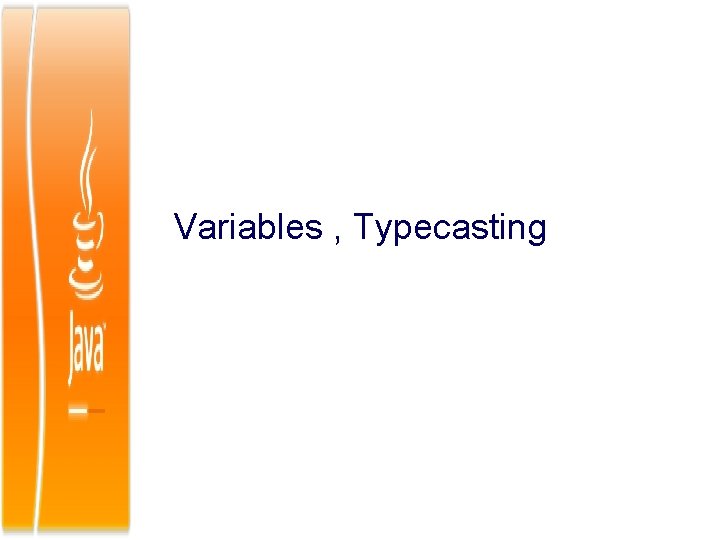 Java

Variables , Typecasting